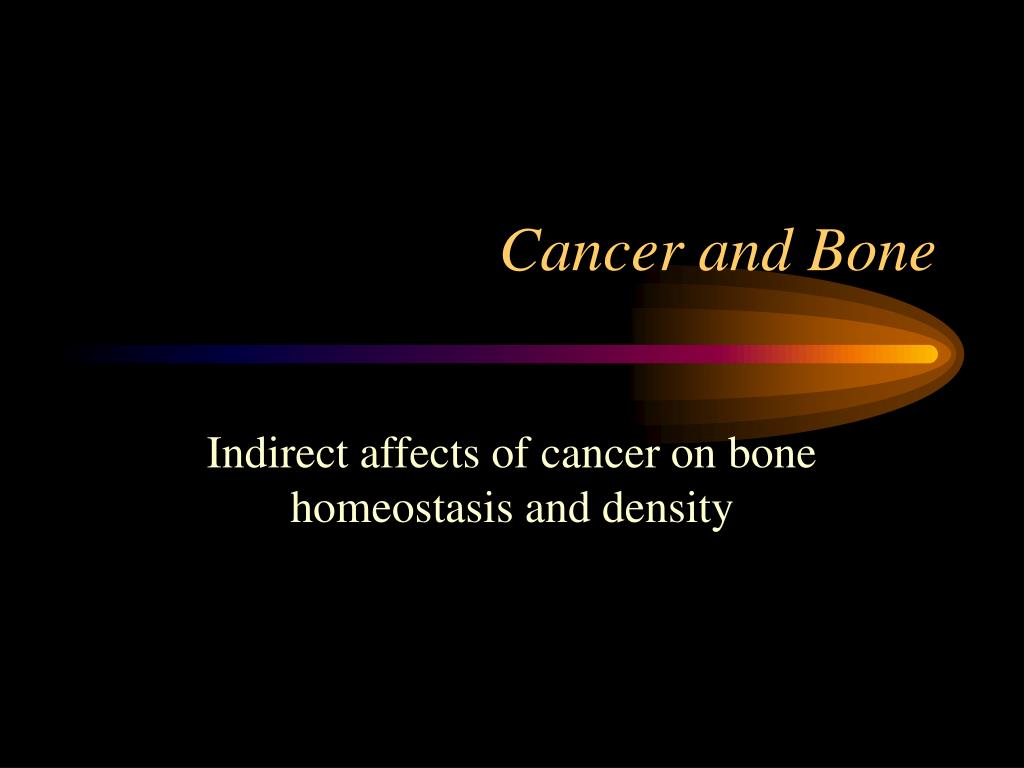 Cancer and Bone

Indirect affects of cancer on bone homeostasis and density